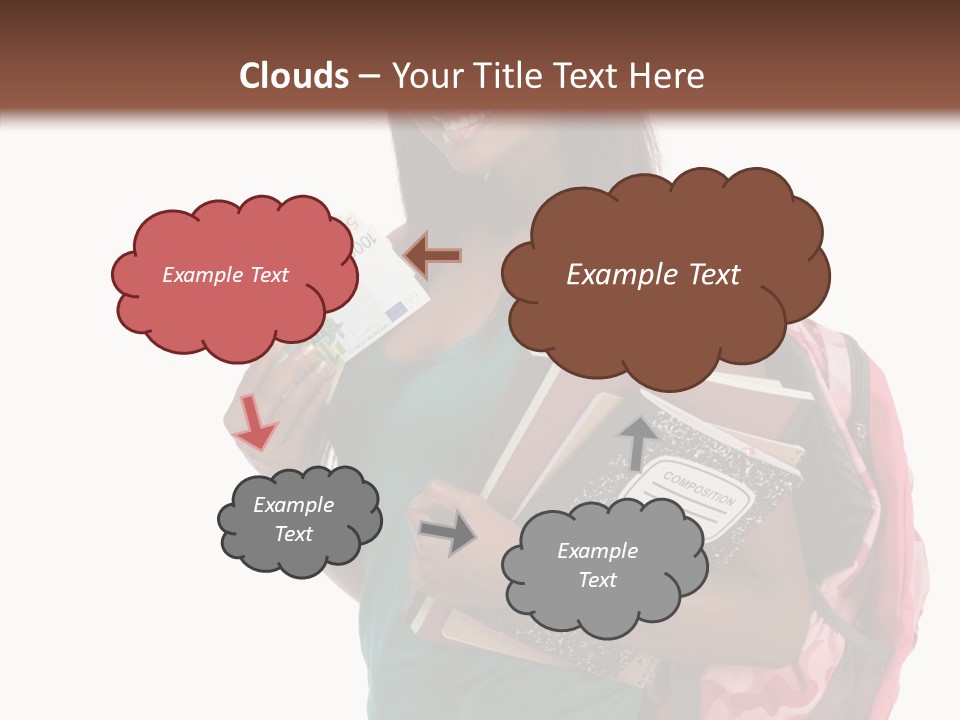 Clouds – Your Title Text Here

Example Text

Example Text

Example Text

Example Text

COMPOSITION